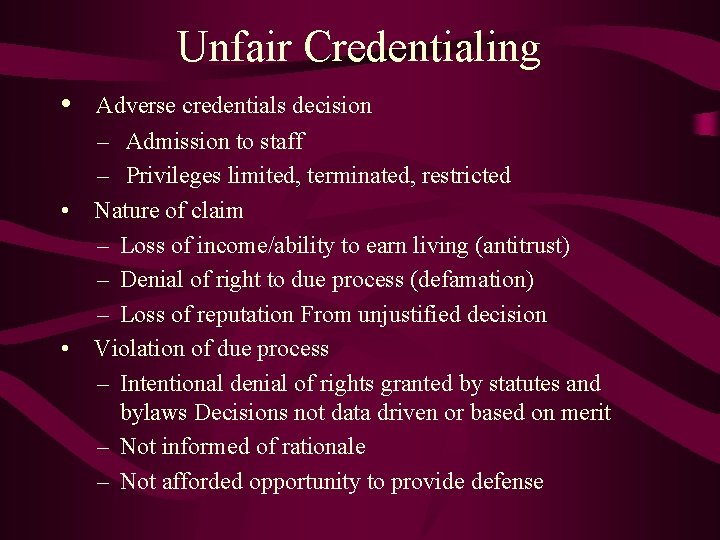 Unfair Credentialing

• Adverse credentials decision
– Admission to staff
– Privileges limited, terminated, restricted
• Nature of claim
– Loss of income/ability to earn living (antitrust)
– Denial of right to due process (defamation)
– Loss of reputation From unjustified decision
• Violation of due process
– Intentional denial of rights granted by statutes and bylaws Decisions not data driven or based on merit
– Not informed of rationale
– Not afforded opportunity to provide defense